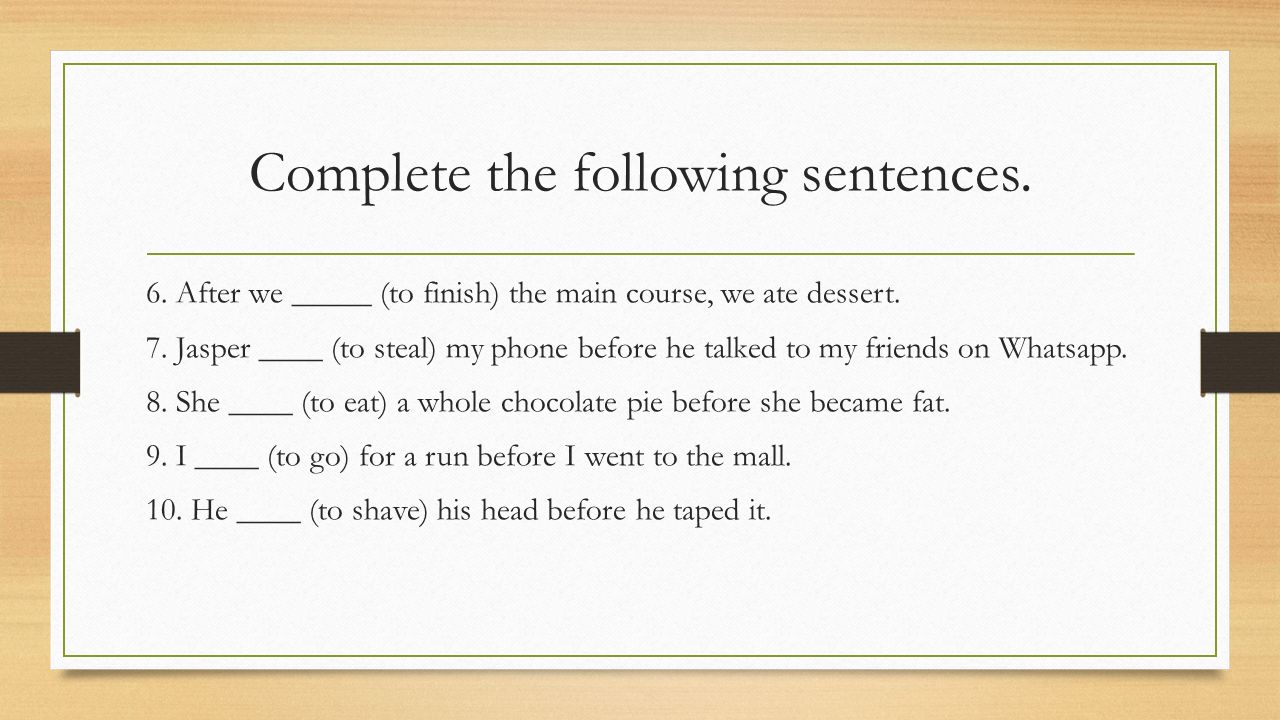 Complete the following sentences.

6. After we _____ (to finish) the main course, we ate dessert.

7. Jasper ____ (to steal) my phone before he talked to my friends on Whatsapp.

8. She ____ (to eat) a whole chocolate pie before she became fat.

9. I ____ (to go) for a run before I went to the mall.

10. He ____ (to shave) his head before he taped it.